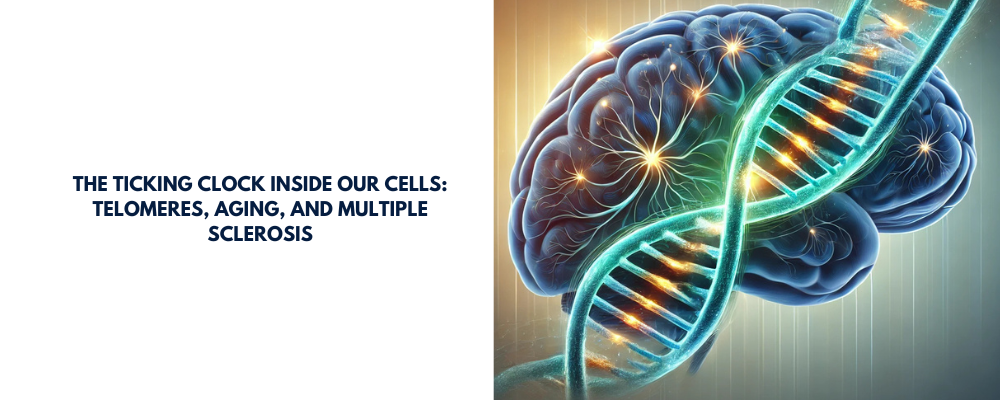 THE TICKING CLOCK INSIDE OUR CELLS: TELOMERES, AGING, AND MULTIPLE SCLEROSIS